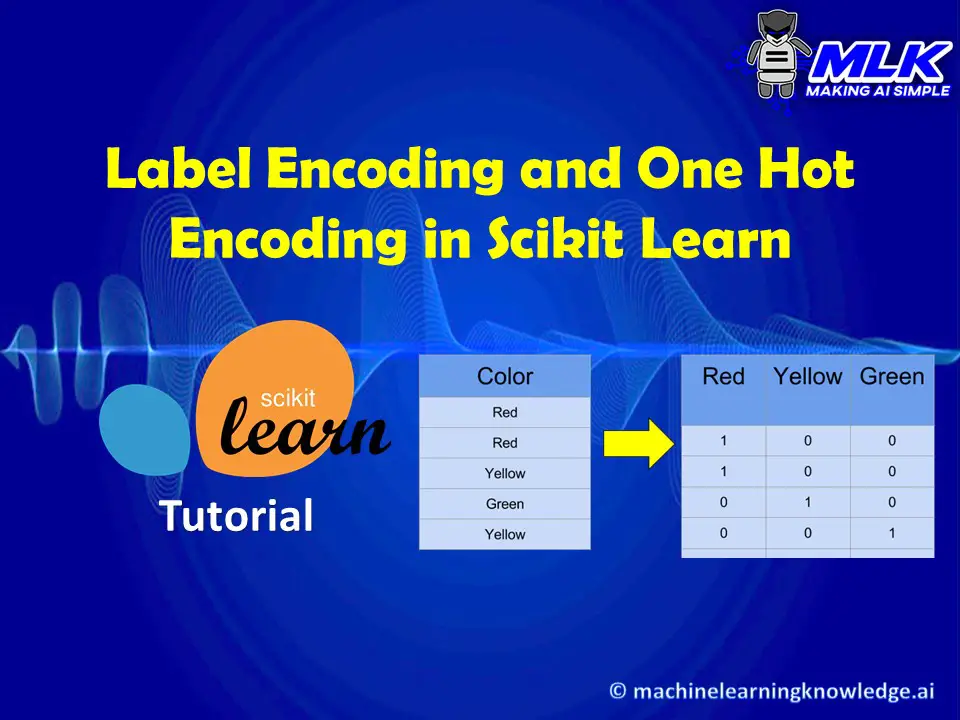 MLK
MAKING AI SIMPLE

Label Encoding and One Hot Encoding in Scikit Learn

scikit
learn
Tutorial

| Color |
|---|
| Red |
| Red |
| Yellow |
| Green |
| Yellow |

| Red | Yellow | Green |
|---|---|---|
| 1 | 0 | 0 |
| 1 | 0 | 0 |
| 0 | 1 | 0 |
| 0 | 0 | 1 |

© machinelearningknowledge.ai